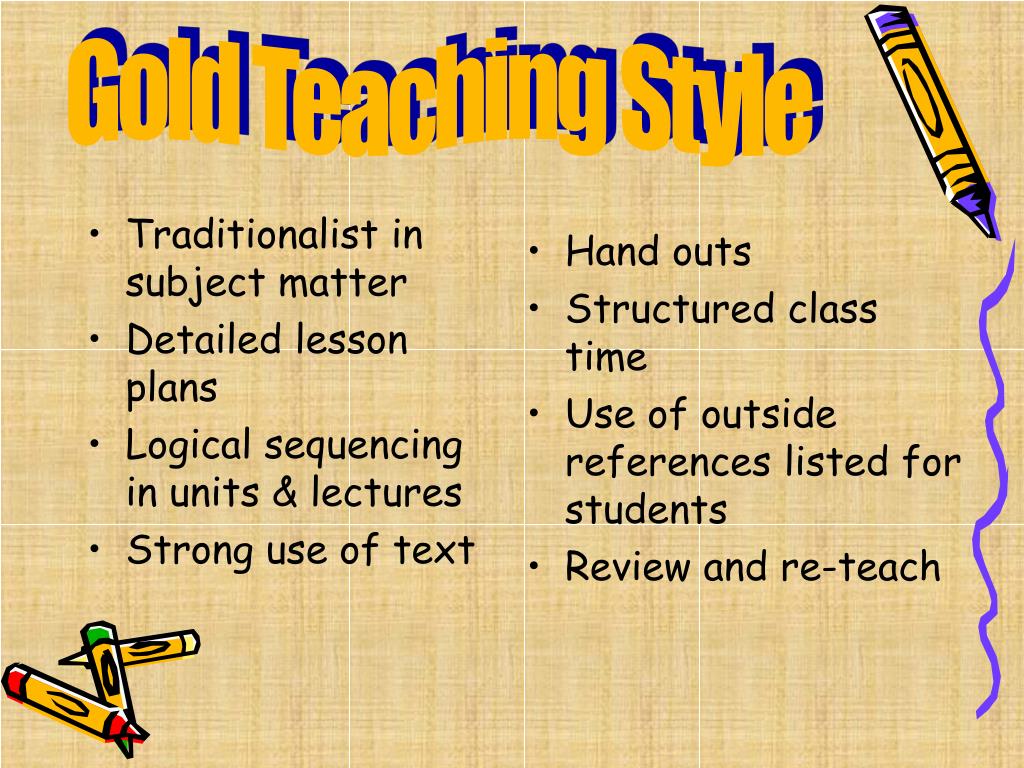 Gold Teaching Style

• Traditionalist in subject matter
• Detailed lesson plans
• Logical sequencing in units & lectures
• Strong use of text

• Hand outs
• Structured class time
• Use of outside references listed for students
• Review and re-teach